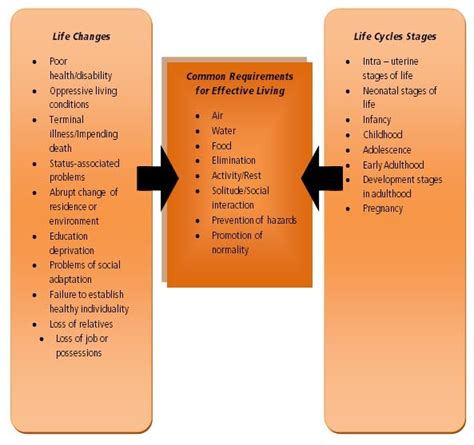 Life Changes

- Poor health/disability
- Oppressive living conditions
- Terminal illness/Impending death
- Status-associated problems
- Abrupt change of residence or environment
- Education deprivation
- Problems of social adaptation
- Failure to establish healthy individuality
- Loss of relatives
- Loss of job or possessions

Common Requirements for Effective Living

- Air
- Water
- Food
- Elimination
- Activity/Rest
- Solitude/Social interaction
- Prevention of hazards
- Promotion of normality

Life Cycles Stages

- Intra – uterine stages of life
- Neonatal stages of life
- Infancy
- Childhood
- Adolescence
- Early Adulthood
- Development stages in adulthood
- Pregnancy